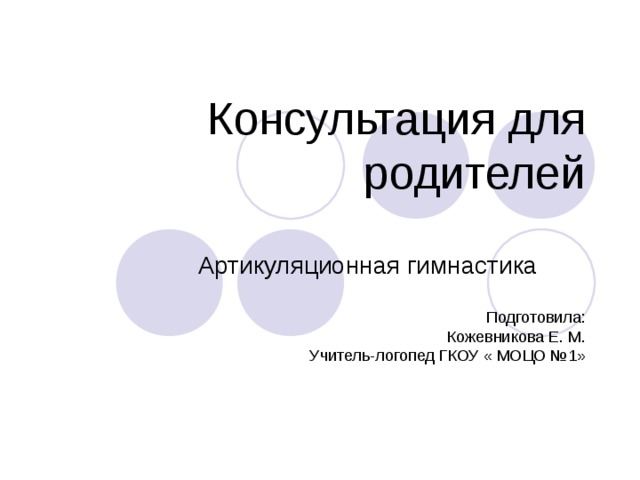 Консультация для родителей

Артикуляционная гимнастика

Подготовила:
Кожевникова Е. М.
Учитель-логопед ГКОУ « МОЦО №1»